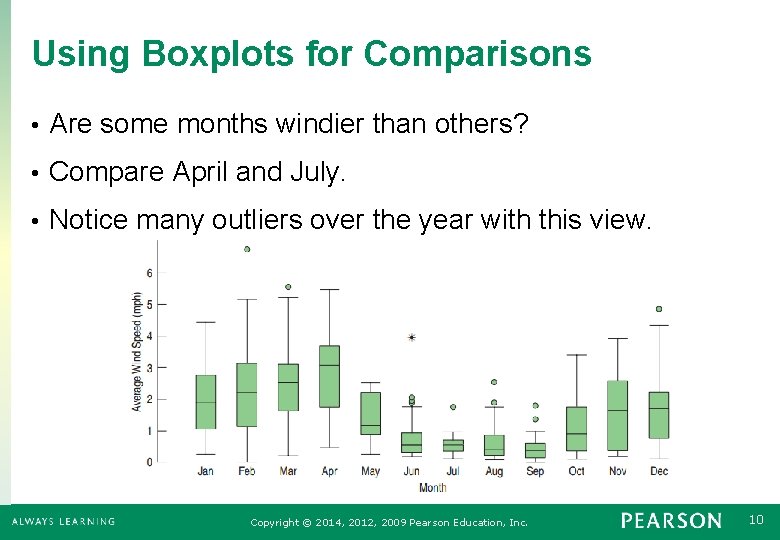 Using Boxplots for Comparisons

• Are some months windier than others?

• Compare April and July.

• Notice many outliers over the year with this view.

Average Wind Speed (mph)

6
5
4
3
2
1
0

Jan Feb Mar Apr May Jun Jul Aug Sep Oct Nov Dec

Month

ALWAYS LEARNING

Copyright © 2014, 2012, 2009 Pearson Education, Inc.

PEARSON

10